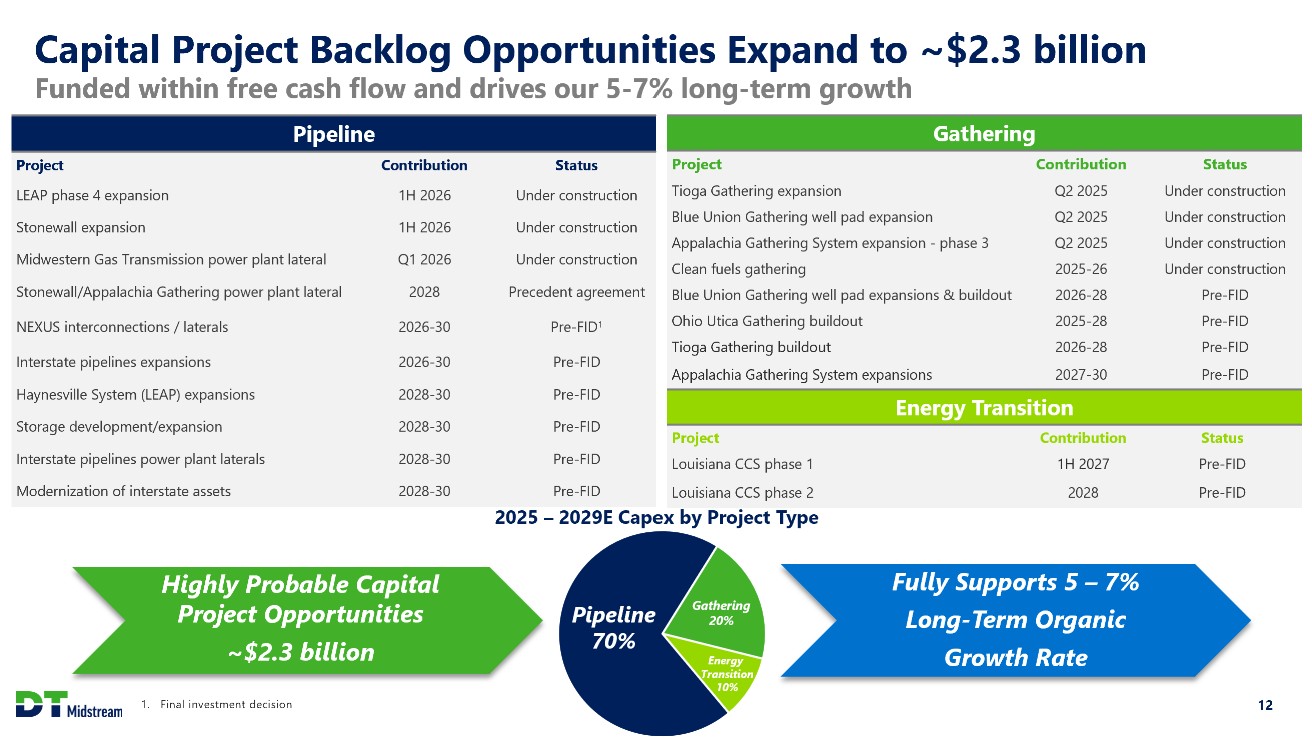 Capital Project Backlog Opportunities Expand to ~$2.3 billion
Funded within free cash flow and drives our 5-7% long-term growth

Pipeline

| Project | Contribution | Status |
|---|---|---|
| LEAP phase 4 expansion | 1H 2026 | Under construction |
| Stonewall expansion | 1H 2026 | Under construction |
| Midwestern Gas Transmission power plant lateral | Q1 2026 | Under construction |
| Stonewall/Appalachia Gathering power plant lateral | 2028 | Precedent agreement |
| NEXUS interconnections / laterals | 2026-30 | Pre-FID$^1$ |
| Interstate pipelines expansions | 2026-30 | Pre-FID |
| Haynesville System (LEAP) expansions | 2028-30 | Pre-FID |
| Storage development/expansion | 2028-30 | Pre-FID |
| Interstate pipelines power plant laterals | 2028-30 | Pre-FID |
| Modernization of interstate assets | 2028-30 | Pre-FID |

Gathering

| Project | Contribution | Status |
|---|---|---|
| Tioga Gathering expansion | Q2 2025 | Under construction |
| Blue Union Gathering well pad expansion | Q2 2025 | Under construction |
| Appalachia Gathering System expansion - phase 3 | Q2 2025 | Under construction |
| Clean fuels gathering | 2025-26 | Under construction |
| Blue Union Gathering well pad expansions & buildout | 2026-28 | Pre-FID |
| Ohio Utica Gathering buildout | 2025-28 | Pre-FID |
| Tioga Gathering buildout | 2026-28 | Pre-FID |
| Appalachia Gathering System expansions | 2027-30 | Pre-FID |

Energy Transition

| Project | Contribution | Status |
|---|---|---|
| Louisiana CCS phase 1 | 1H 2027 | Pre-FID |
| Louisiana CCS phase 2 | 2028 | Pre-FID |

2025 – 2029E Capex by Project Type

Highly Probable Capital Project Opportunities
~$2.3 billion

Pipeline 70%
Gathering 20%
Energy Transition 10%

Fully Supports 5 – 7% Long-Term Organic Growth Rate

DT Midstream

1. Final investment decision

12